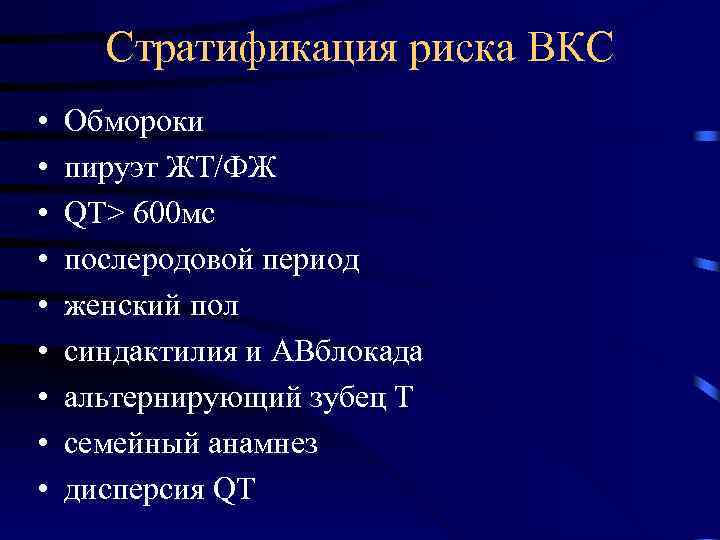 Стратификация риска ВКС

• Обмороки
• пируэт ЖТ/ФЖ
• QT> 600мс
• послеродовой период
• женский пол
• синдактилия и АВблокада
• альтернирующий зубец Т
• семейный анамнез
• дисперсия QT